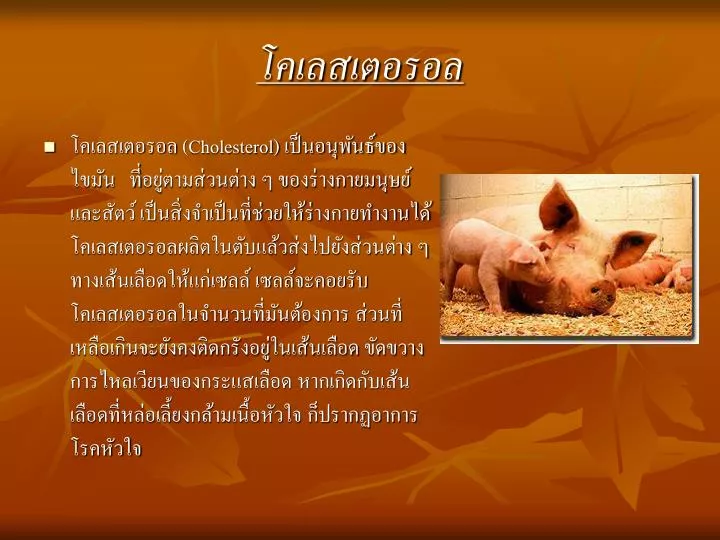 โคเลสเตอรอล

■ โคเลสเตอรอล (Cholesterol) เป็นอนุพันธ์ของไขมัน ที่อยู่ตามส่วนต่าง ๆ ของร่างกายมนุษย์และสัตว์ เป็นสิ่งจำเป็นที่ช่วยให้ร่างกายทำงานได้ โคเลสเตอรอลผลิตในตับแล้วส่งไปยังส่วนต่าง ๆ ทางเส้นเลือดให้แก่เซลล์ เซลล์จะคอยรับโคเลสเตอรอลในจำนวนที่มันต้องการ ส่วนที่เหลือเกินจะยังคงติดกรังอยู่ในเส้นเลือด ขัดขวางการไหลเวียนของกระแสเลือด หากเกิดกับเส้นเลือดที่หล่อเลี้ยงกล้ามเนื้อหัวใจ ก็ปรากฏอาการโรคหัวใจ